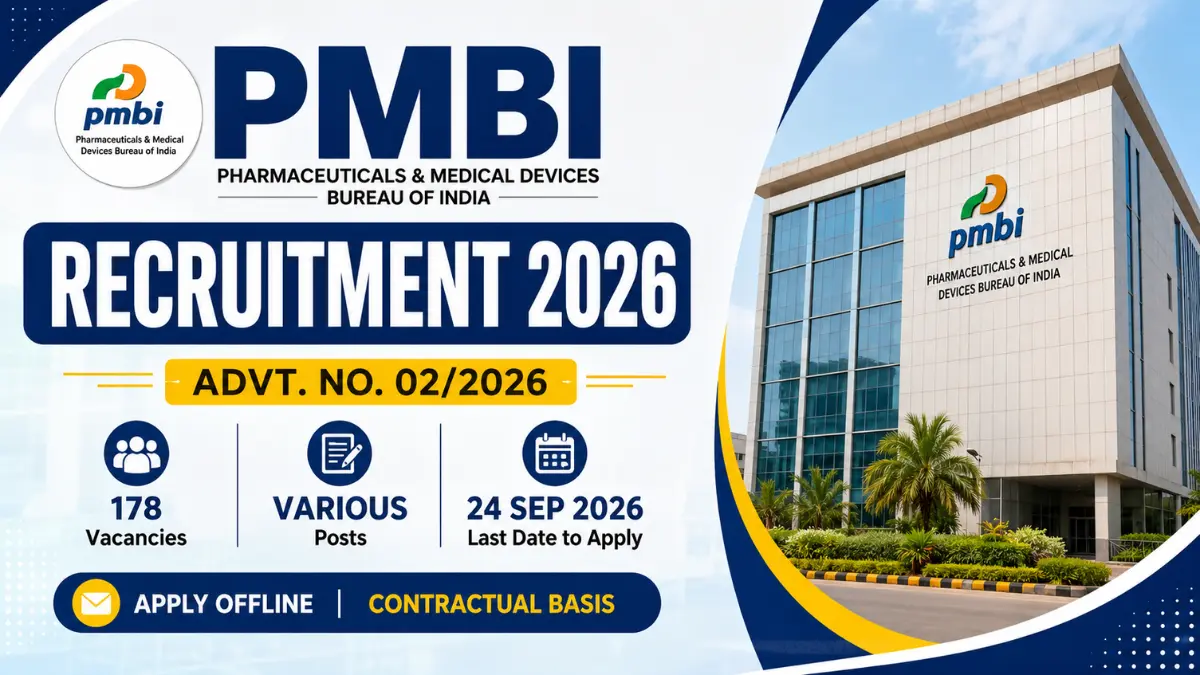 pmbi
Pharmaceuticals & Medical Devices Bureau of India

PMBI
PHARMACEUTICALS & MEDICAL DEVICES BUREAU OF INDIA

RECRUITMENT 2026

ADVT. NO. 02/2026

178
Vacancies

VARIOUS
Posts

24 SEP 2026
Last Date to Apply

APPLY OFFLINE | CONTRACTUAL BASIS

pmbi
PHARMACEUTICALS & MEDICAL DEVICES BUREAU OF INDIA